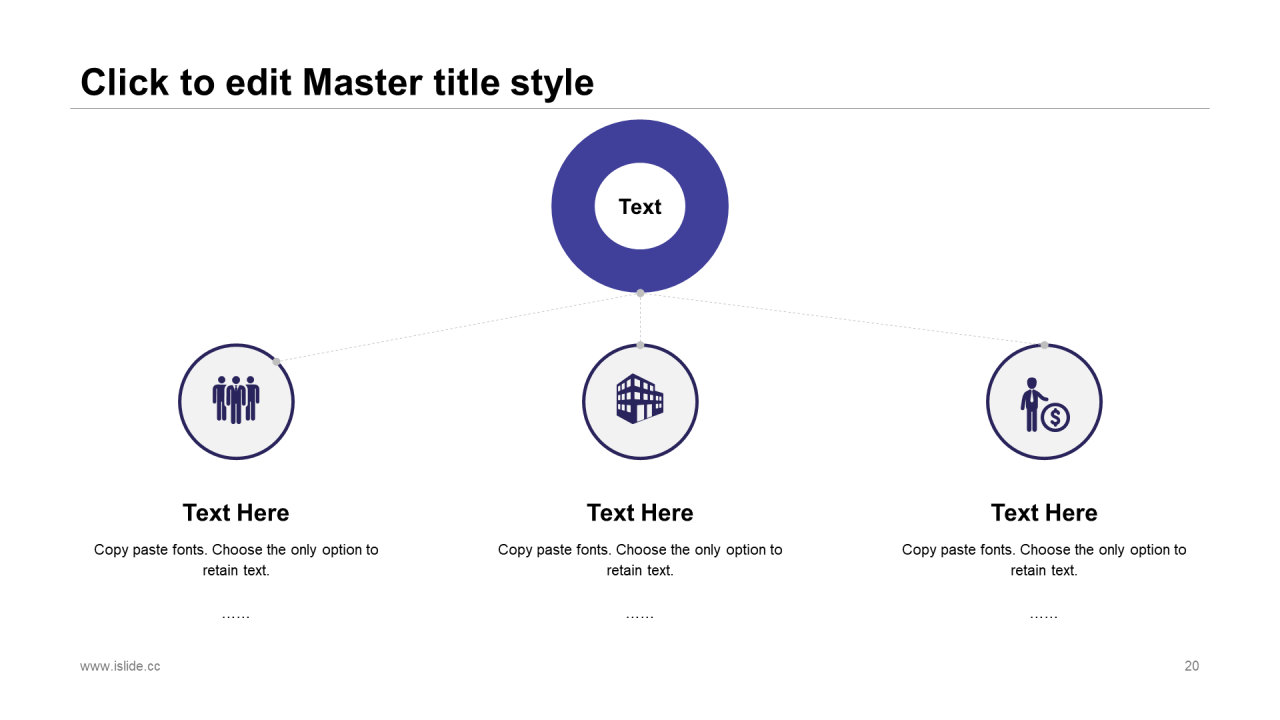 Click to edit Master title style

Text

Text Here

Copy paste fonts. Choose the only option to retain text.

……

Text Here

Copy paste fonts. Choose the only option to retain text.

……

Text Here

Copy paste fonts. Choose the only option to retain text.

……

www.islide.cc

20